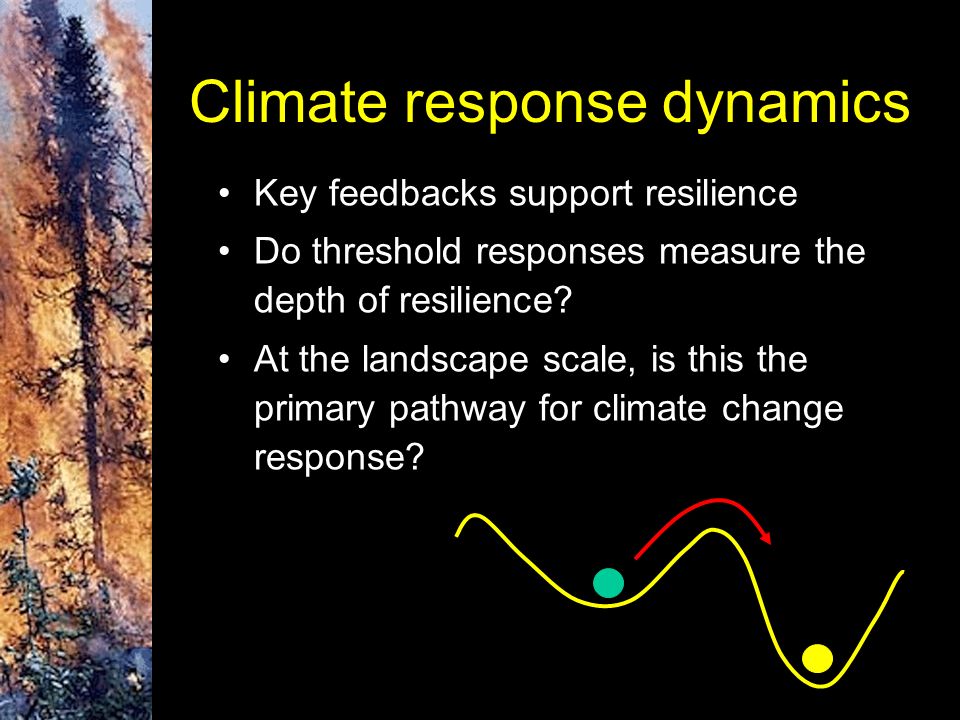 Climate response dynamics

• Key feedbacks support resilience

• Do threshold responses measure the depth of resilience?

• At the landscape scale, is this the primary pathway for climate change response?